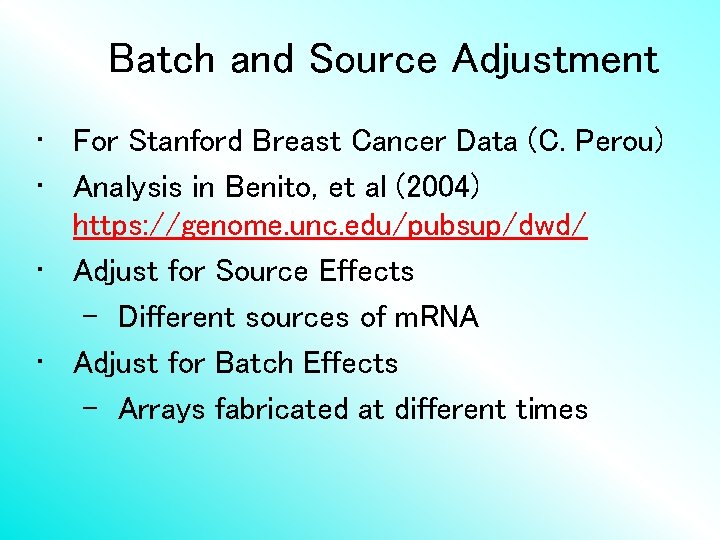 Batch and Source Adjustment

• For Stanford Breast Cancer Data (C. Perou)
• Analysis in Benito, et al (2004) https://genome.unc.edu/pubsup/dwd/
• Adjust for Source Effects
 – Different sources of mRNA
• Adjust for Batch Effects
 – Arrays fabricated at different times